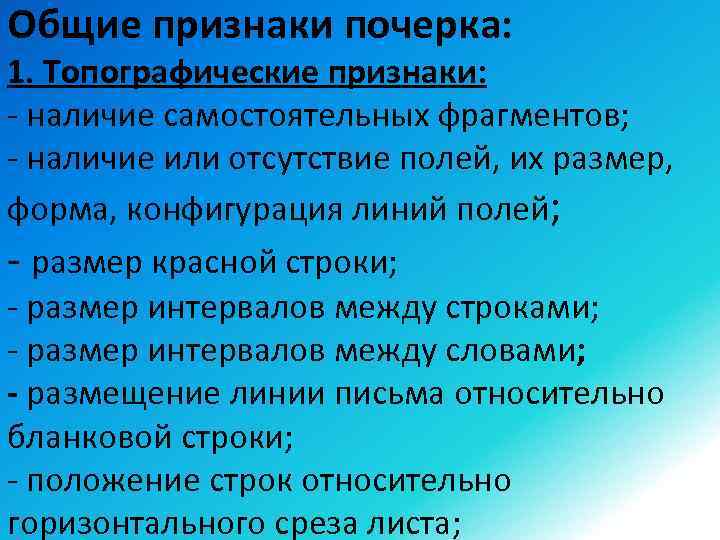 Общие признаки почерка:
1. Топографические признаки:
- наличие самостоятельных фрагментов;
- наличие или отсутствие полей, их размер, форма, конфигурация линий полей;
- размер красной строки;
- размер интервалов между строками;
- размер интервалов между словами;
- размещение линии письма относительно бланковой строки;
- положение строк относительно горизонтального среза листа;